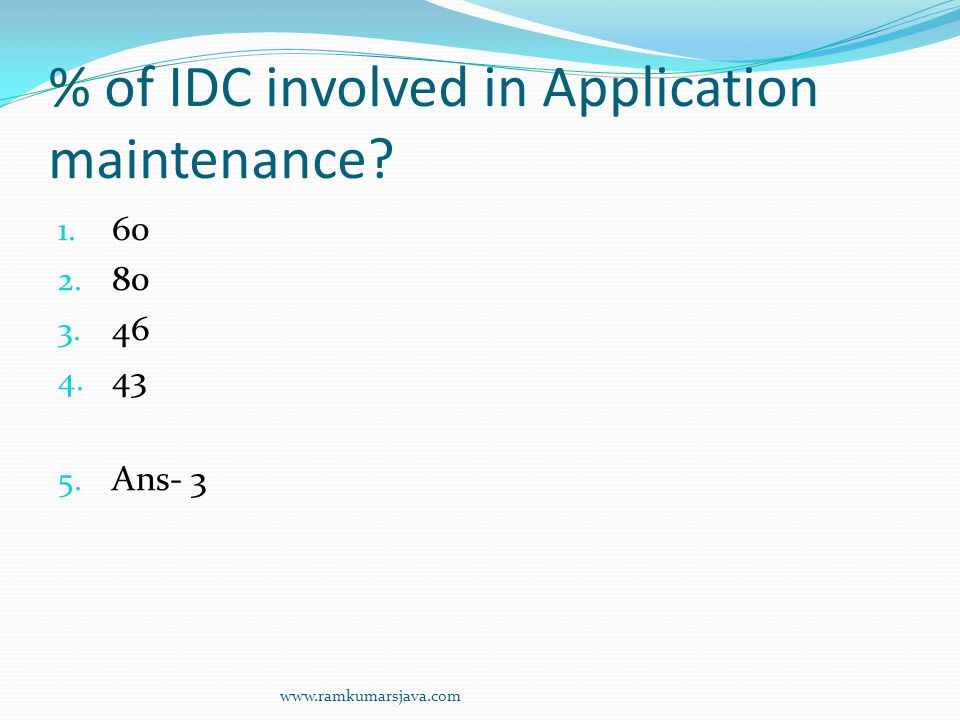 % of IDC involved in Application maintenance?

1. 60
2. 80
3. 46
4. 43

5. Ans- 3

www.ramkumarsjava.com